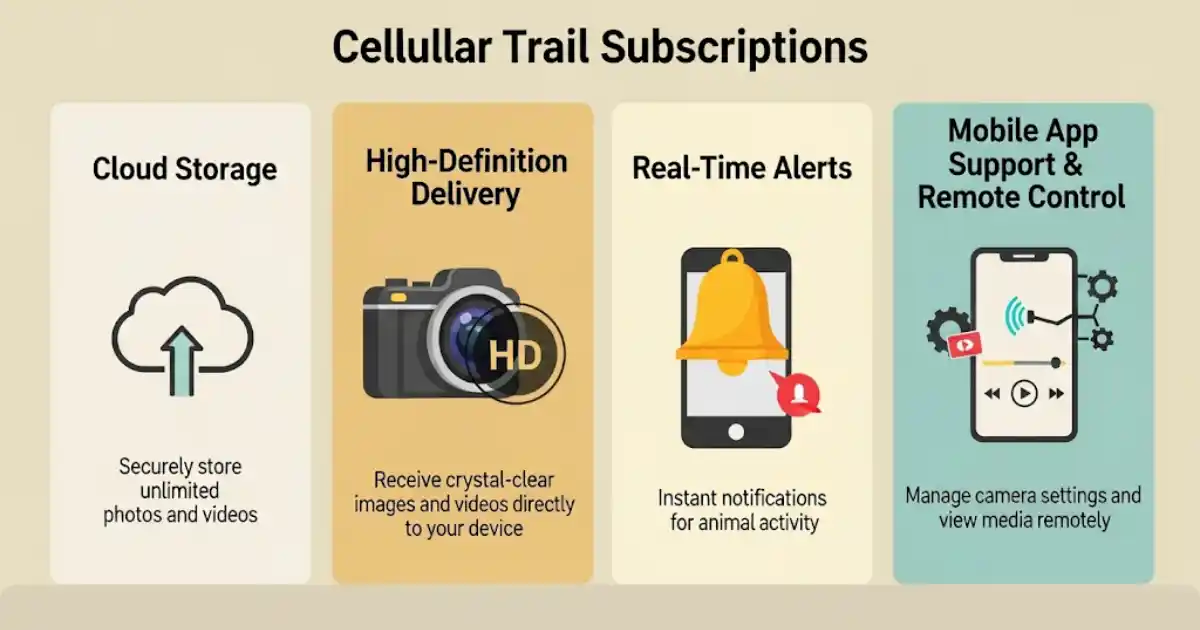 Cellullar Trail Subscriptions

Cloud Storage

Securely store unlimited photos and videos

High-Definition Delivery

HD

Receive crystal-clear images and videos directly to your device

Real-Time Alerts

Instant notifications for animal activity

Mobile App Support & Remote Control

Manage camera settings and view media remotely